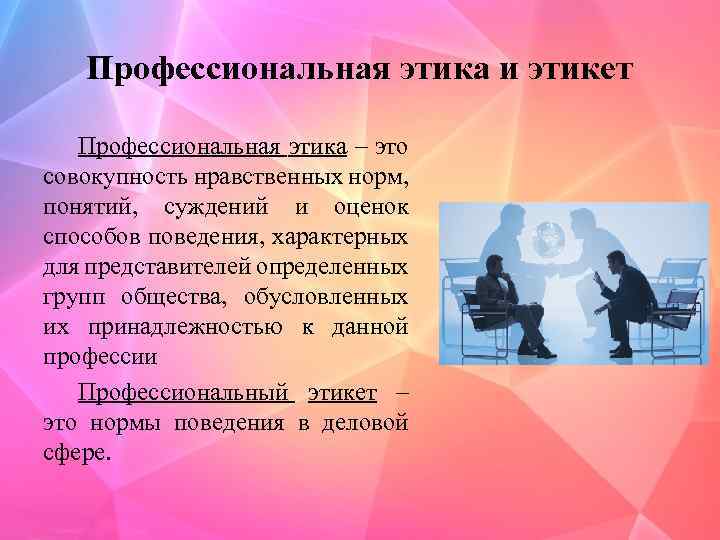 Профессиональная этика и этикет

Профессиональная этика – это совокупность нравственных норм, понятий, суждений и оценок способов поведения, характерных для представителей определенных групп общества, обусловленных их принадлежностью к данной профессии

Профессиональный этикет – это нормы поведения в деловой сфере.